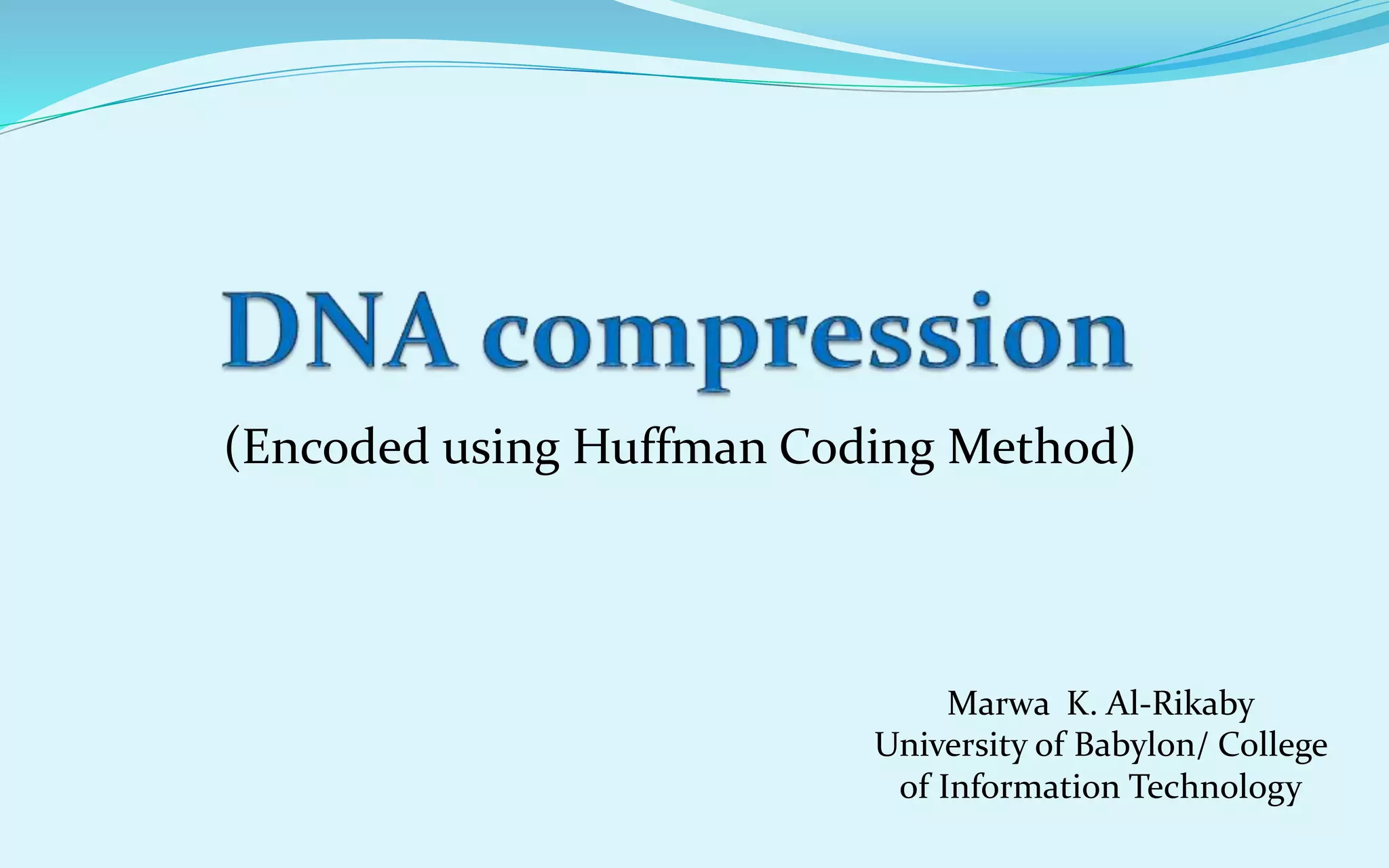 DNA compression

(Encoded using Huffman Coding Method)

Marwa K. Al-Rikaby
University of Babylon/ College of Information Technology